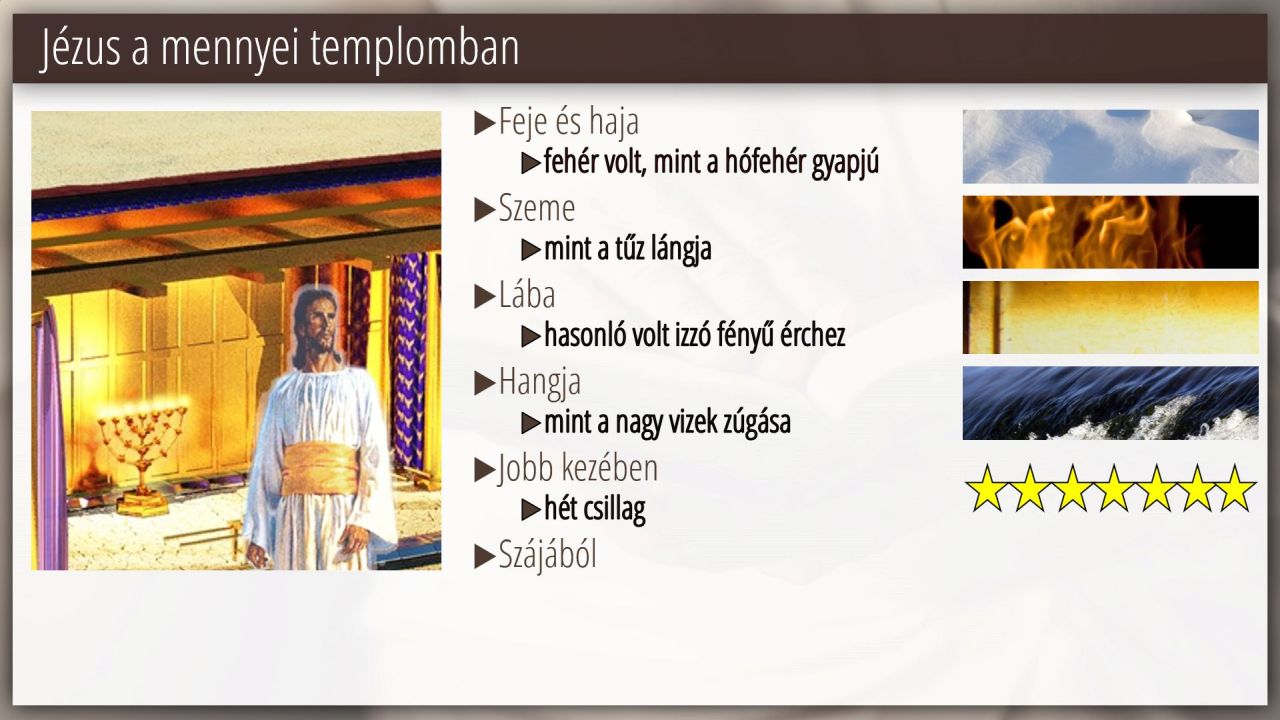 Jézus a mennyei templomban

▶Feje és haja
▶fehér volt, mint a hófehér gyapjú
▶Szeme
▶mint a tűz lángja
▶Lába
▶hasonló volt izzó fényű érchez
▶Hangja
▶mint a nagy vizek zúgása
▶Jobb kezében
▶hét csillag
▶Szájából